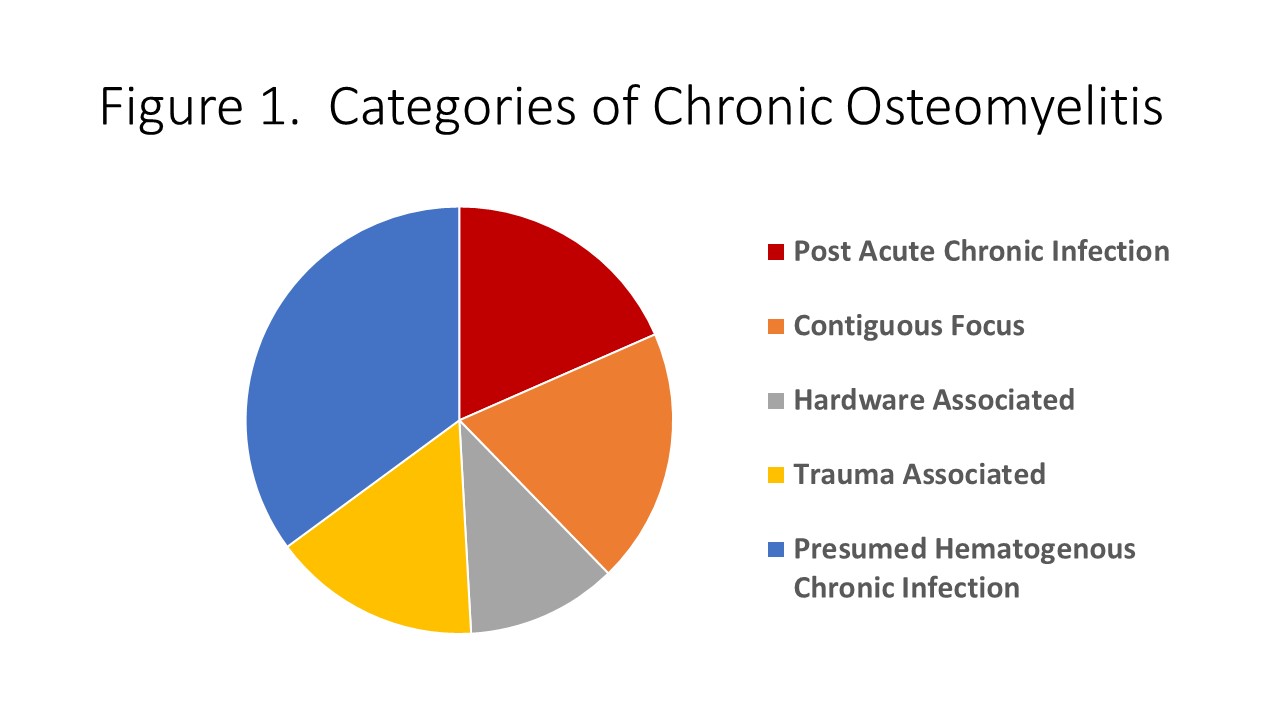 Figure 1. Categories of Chronic Osteomyelitis

Post Acute Chronic Infection

Contiguous Focus

Hardware Associated

Trauma Associated

Presumed Hematogenous Chronic Infection